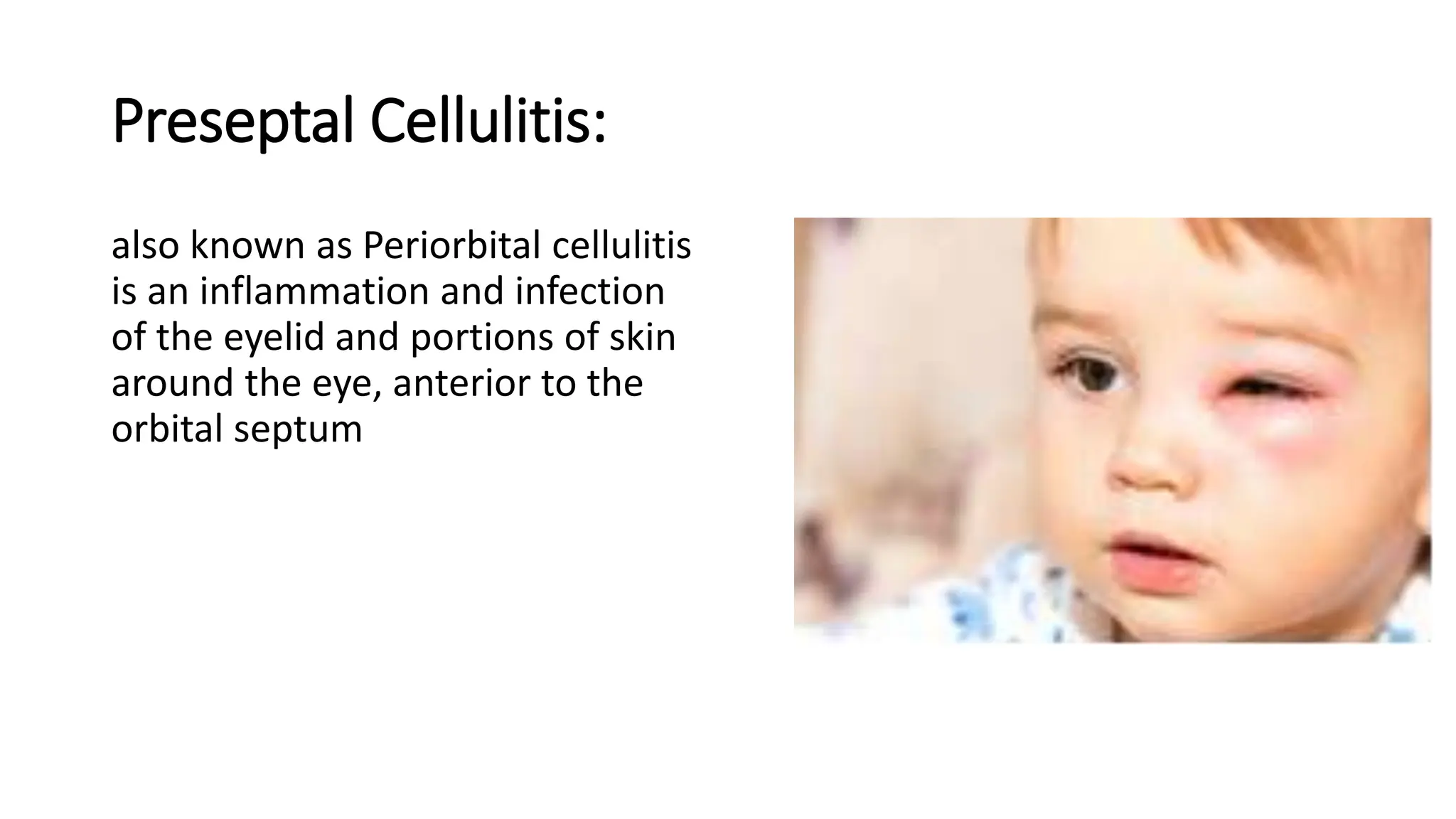 Preseptal Cellulitis:

also known as Periorbital cellulitis is an inflammation and infection of the eyelid and portions of skin around the eye, anterior to the orbital septum